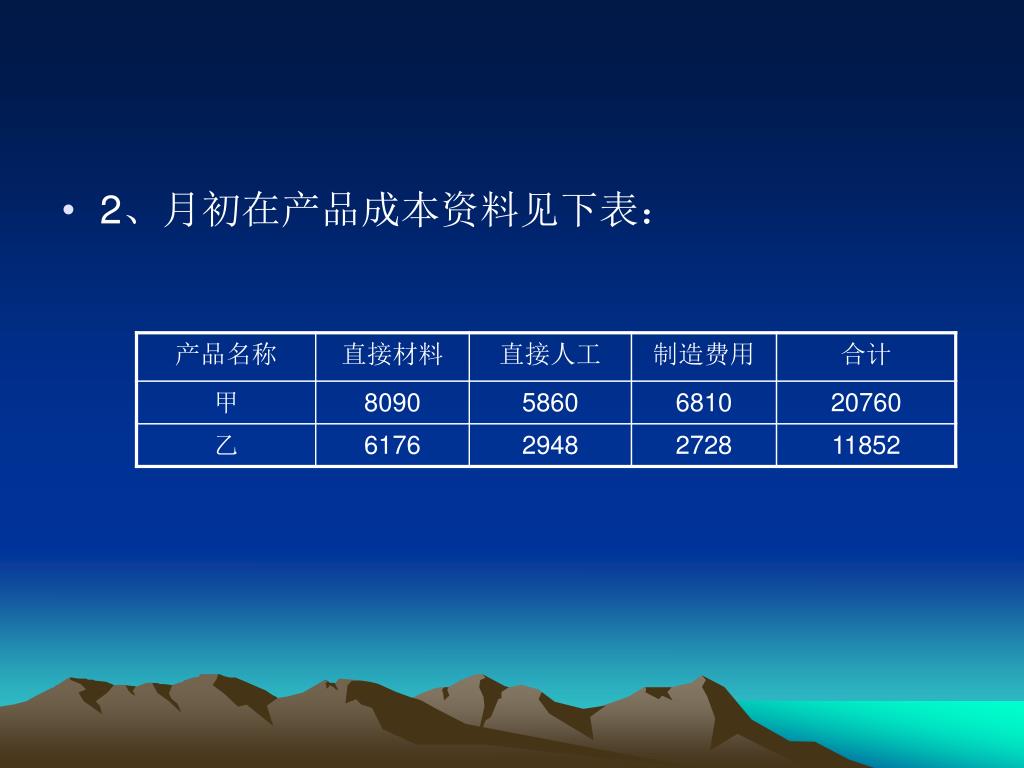 • 2、月初在产品成本资料见下表：

| 产品名称 | 直接材料 | 直接人工 | 制造费用 | 合计 |
|---|---|---|---|---|
| 甲 | 8090 | 5860 | 6810 | 20760 |
| 乙 | 6176 | 2948 | 2728 | 11852 |